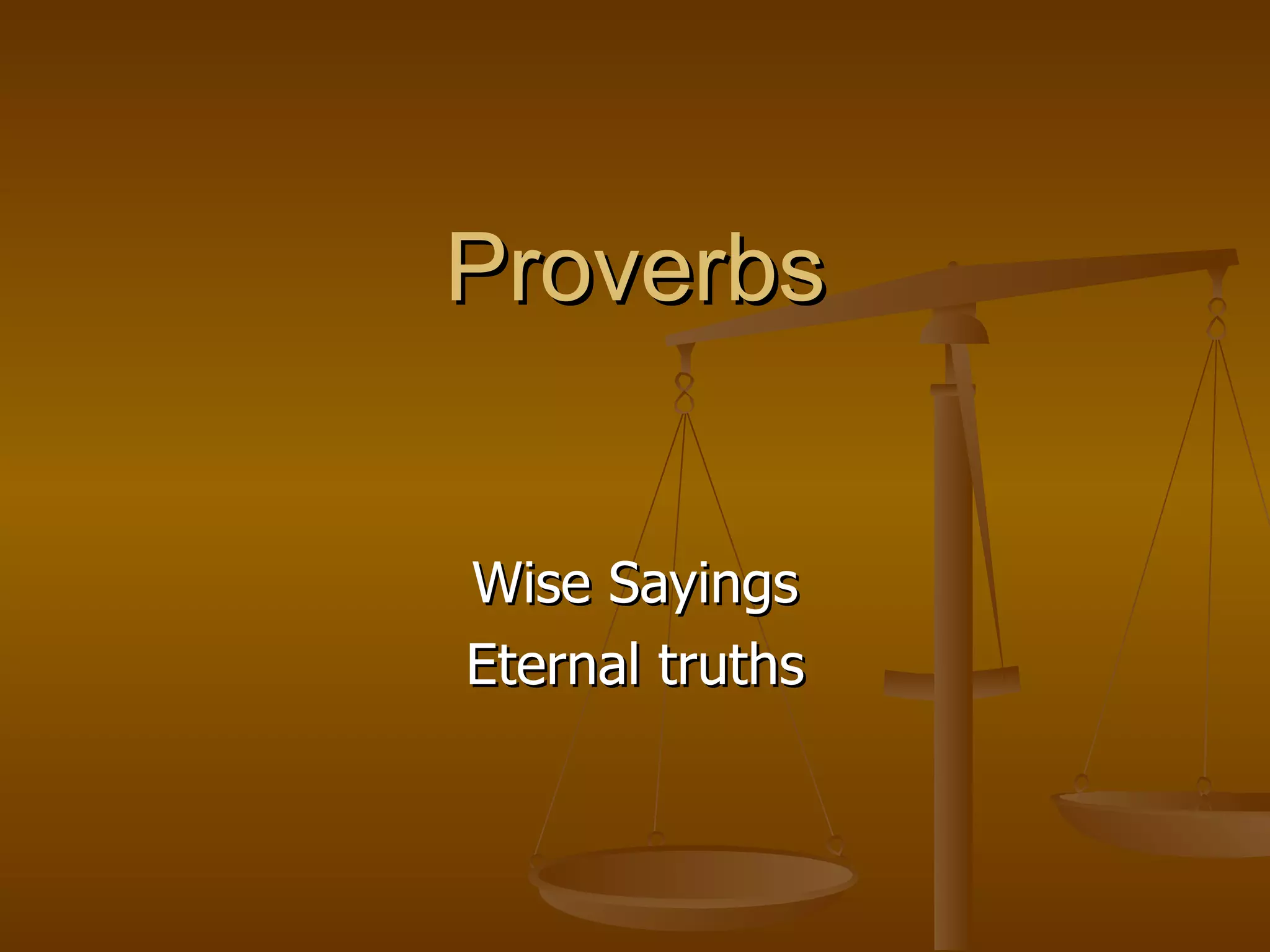 Proverbs

Wise Sayings
Eternal truths